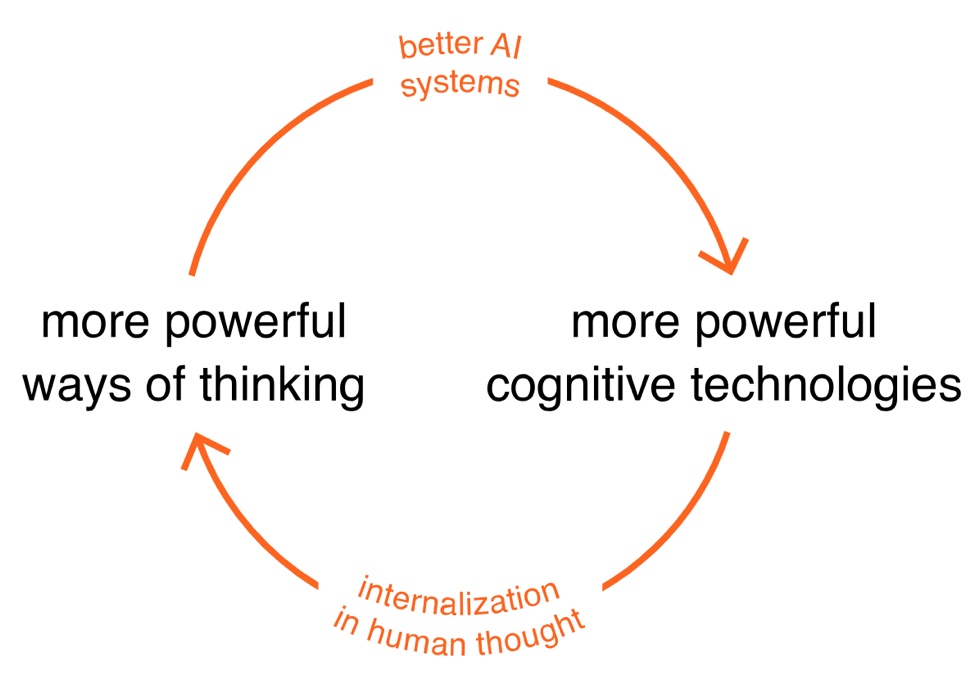 better AI systems

more powerful ways of thinking

more powerful cognitive technologies

internalization in human thought